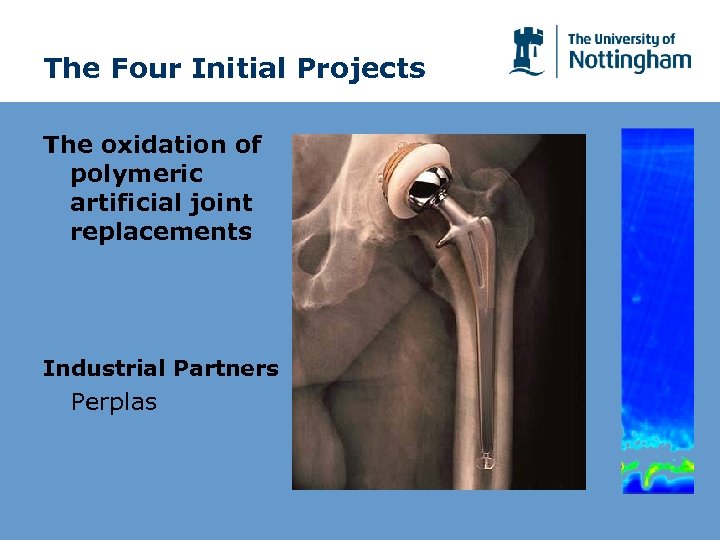 The Four Initial Projects

The University of Nottingham

The oxidation of polymeric artificial joint replacements

Industrial Partners

Perplas